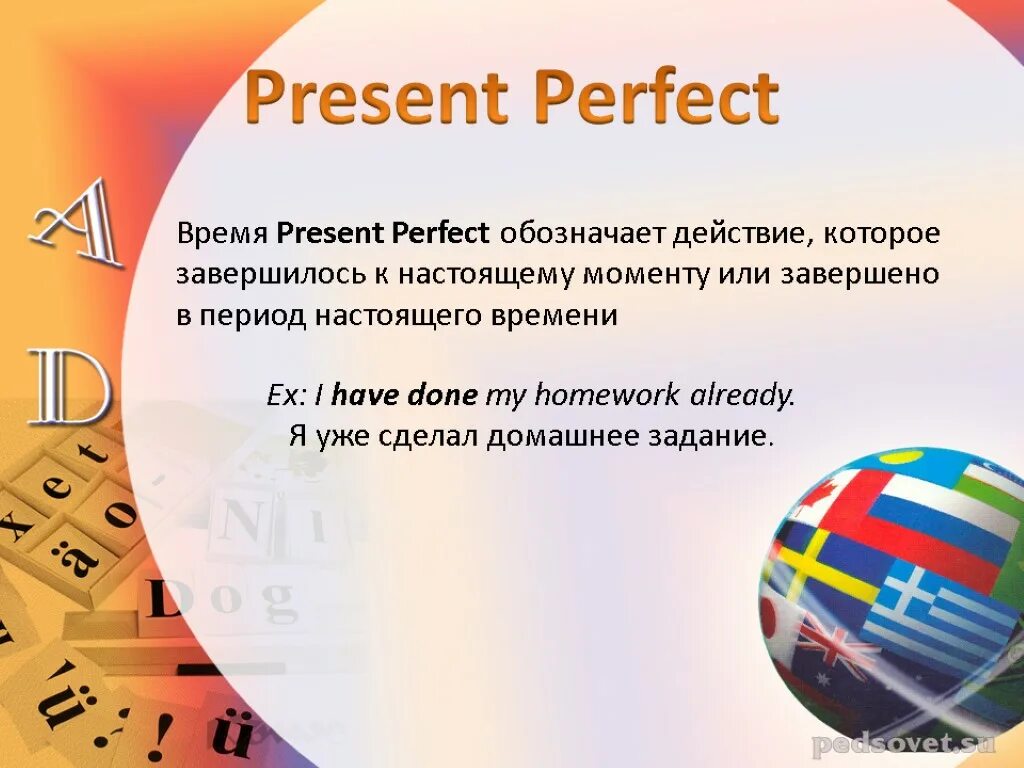 Present Perfect

Время Present Perfect обозначает действие, которое завершилось к настоящему моменту или завершено в период настоящего времени

Ex: I have done my homework already.
Я уже сделал домашнее задание.

pedsovet.su